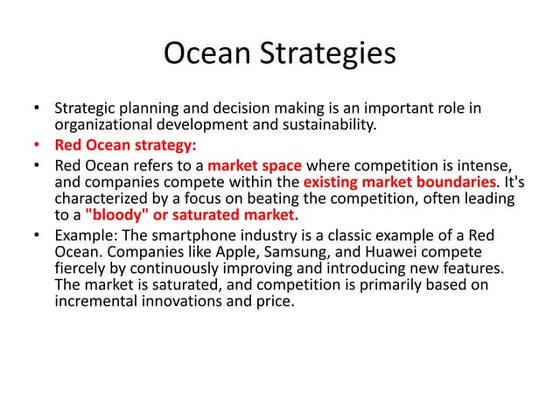 Ocean Strategies

• Strategic planning and decision making is an important role in organizational development and sustainability.
• Red Ocean strategy:
• Red Ocean refers to a market space where competition is intense, and companies compete within the existing market boundaries. It's characterized by a focus on beating the competition, often leading to a "bloody" or saturated market.
• Example: The smartphone industry is a classic example of a Red Ocean. Companies like Apple, Samsung, and Huawei compete fiercely by continuously improving and introducing new features. The market is saturated, and competition is primarily based on incremental innovations and price.